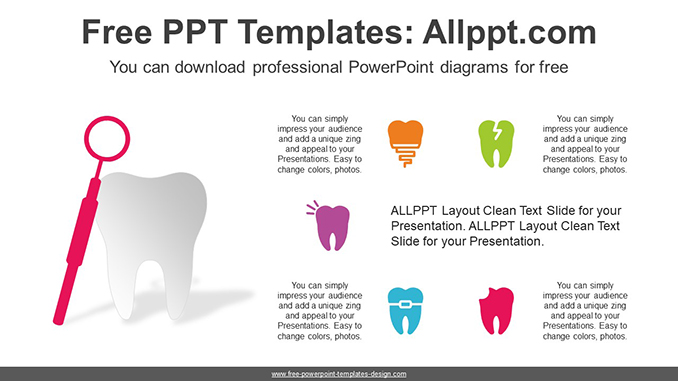 Free PPT Templates: Allppt.com

You can download professional PowerPoint diagrams for free

You can simply impress your audience and add a unique zing and appeal to your Presentations. Easy to change colors, photos.

You can simply impress your audience and add a unique zing and appeal to your Presentations. Easy to change colors, photos.

ALLPPT Layout Clean Text Slide for your Presentation. ALLPPT Layout Clean Text Slide for your Presentation.

You can simply impress your audience and add a unique zing and appeal to your Presentations. Easy to change colors, photos.

You can simply impress your audience and add a unique zing and appeal to your Presentations. Easy to change colors, photos.

www.free-powerpoint-templates-design.com